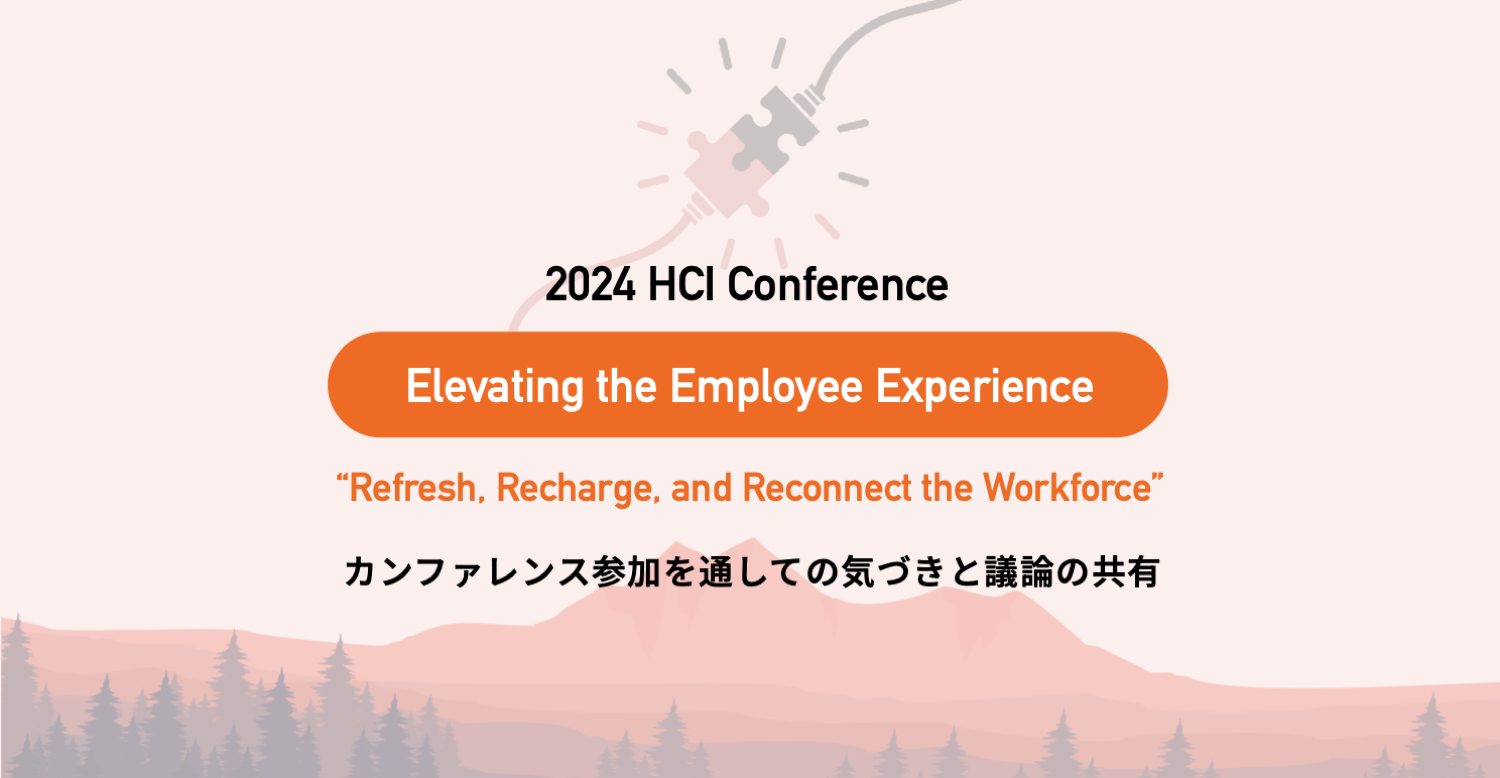 2024 HCI Conference

Elevating the Employee Experience

“Refresh, Recharge, and Reconnect the Workforce”

カンファレンス参加を通しての気づきと議論の共有